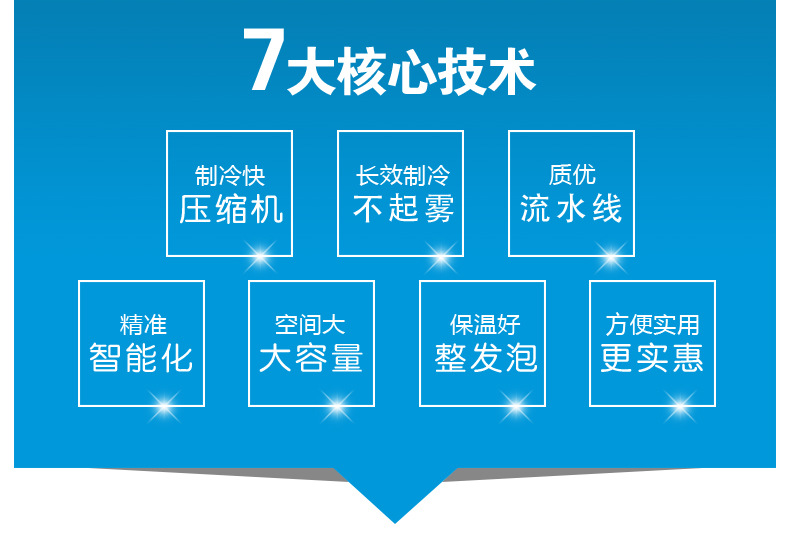 7大核心技术

制冷快
压缩机

长效制冷
不起雾

质优
流水线

精准
智能化

空间大
大容量

保温好
整发泡

方便实用
更实惠